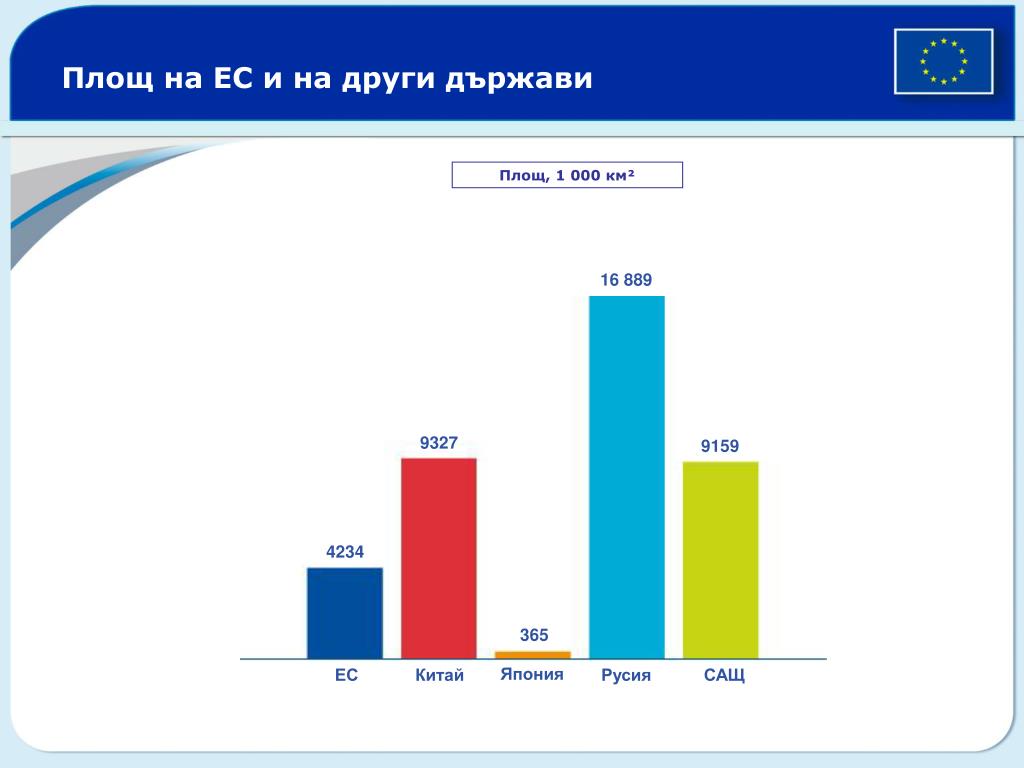 Площ на ЕС и на други държави

Площ, 1 000 км²

4234
9327
365
16 889
9159

ЕС
Китай
Япония
Русия
САЩ